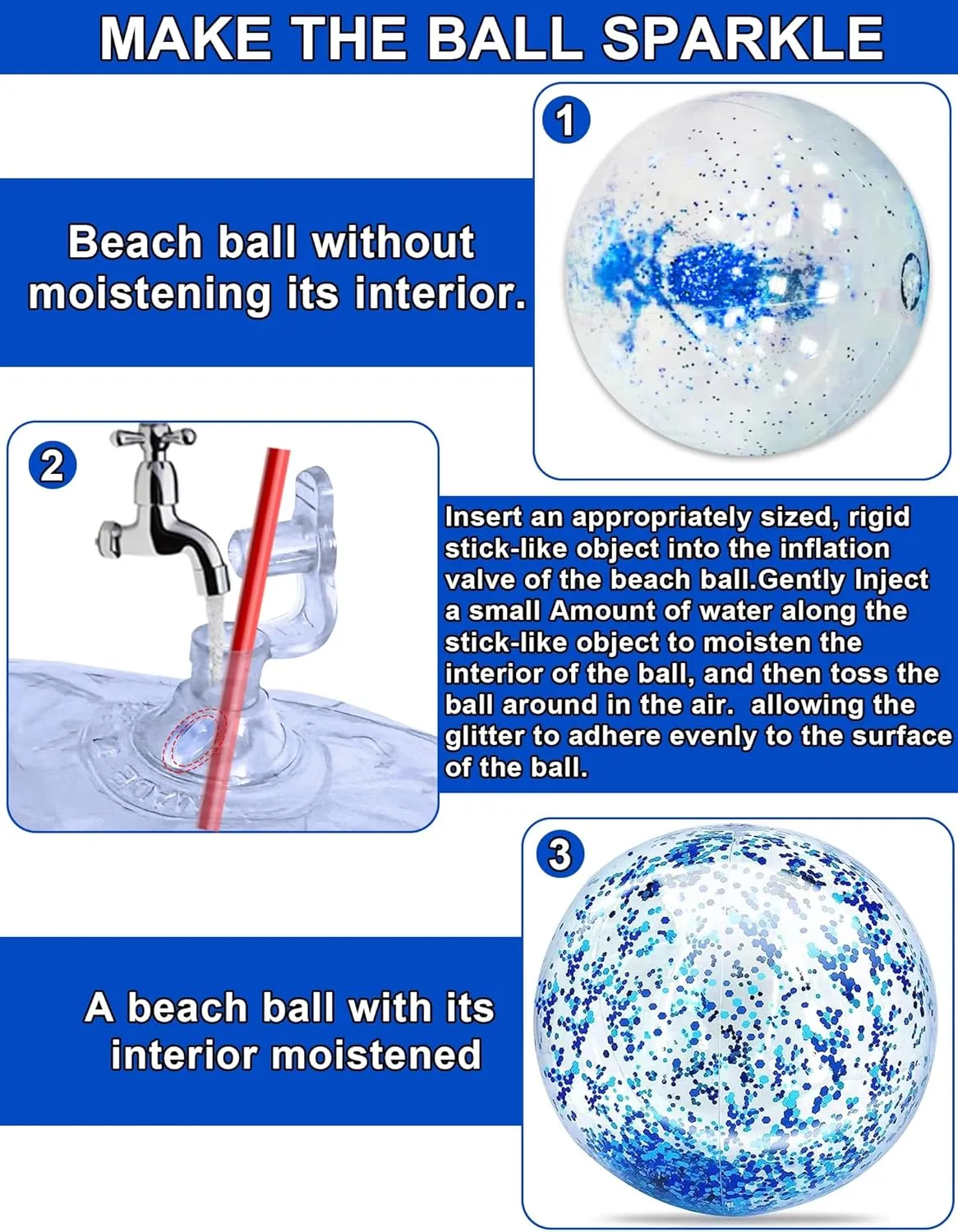 MAKE THE BALL SPARKLE

1

Beach ball without moistening its interior.

2

Insert an appropriately sized, rigid stick-like object into the inflation valve of the beach ball.Gently Inject a small Amount of water along the stick-like object to moisten the interior of the ball, and then toss the ball around in the air. allowing the glitter to adhere evenly to the surface of the ball.

3

A beach ball with its interior moistened